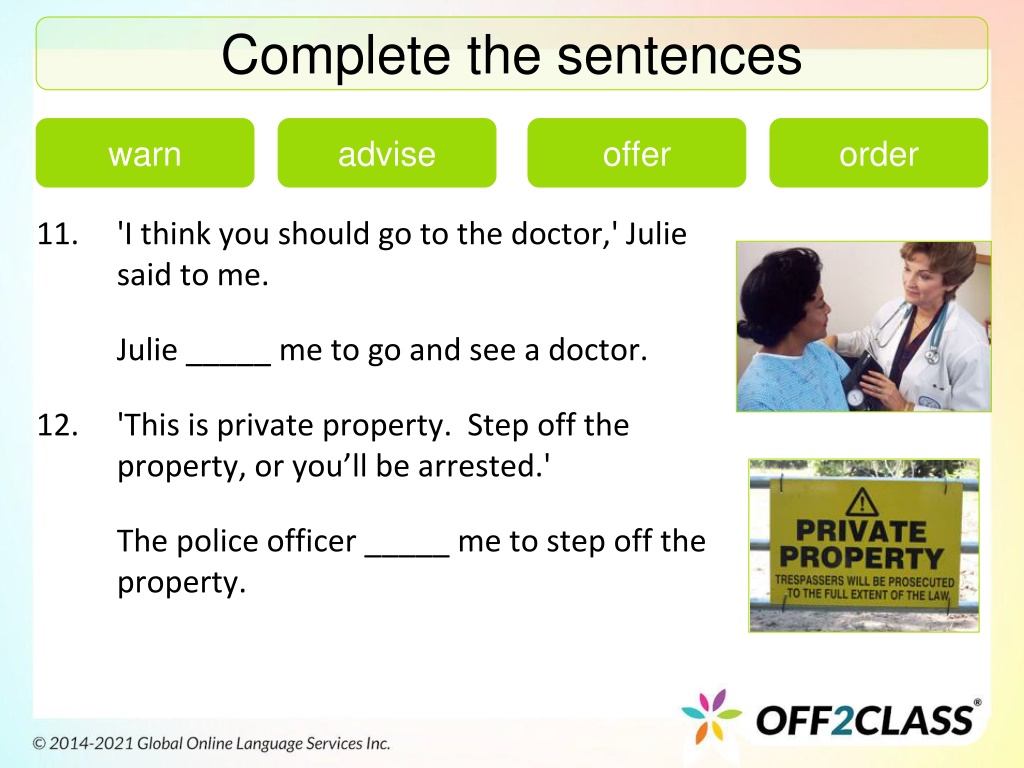 Complete the sentences

warn

advise

offer

order

11. 'I think you should go to the doctor,' Julie said to me.

Julie _____ me to go and see a doctor.

12. 'This is private property. Step off the property, or you'll be arrested.'

The police officer _____ me to step off the property.

PRIVATE PROPERTY
TRESPASSERS WILL BE PROSECUTED TO THE FULL EXTENT OF THE LAW

OFF2CLASS®

© 2014-2021 Global Online Language Services Inc.